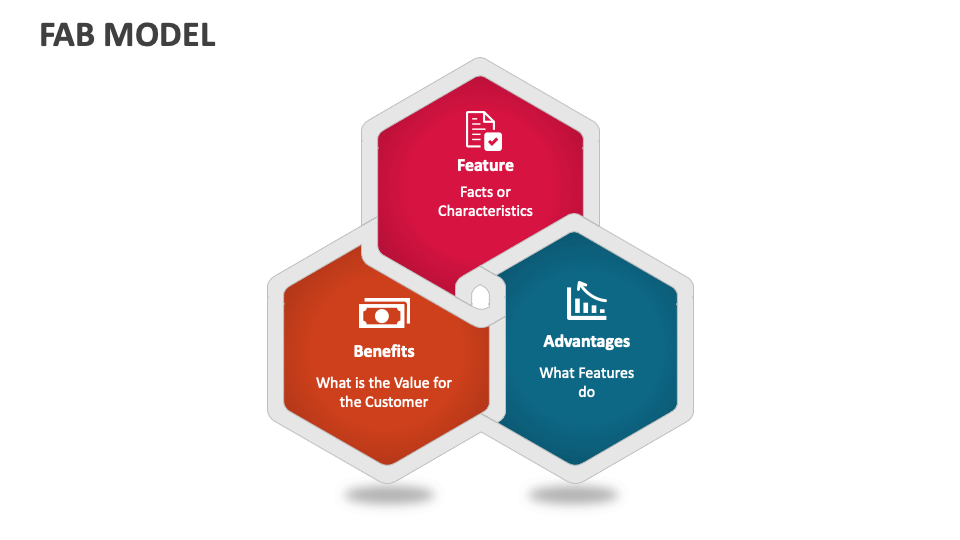 FAB MODEL

Feature

Facts or Characteristics

Benefits

What is the Value for the Customer

Advantages

What Features do